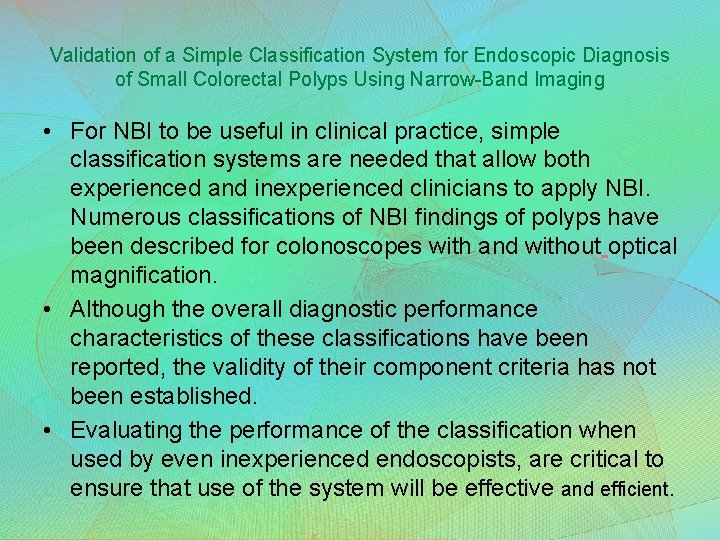 Validation of a Simple Classification System for Endoscopic Diagnosis of Small Colorectal Polyps Using Narrow-Band Imaging

• For NBI to be useful in clinical practice, simple classification systems are needed that allow both experienced and inexperienced clinicians to apply NBI. Numerous classifications of NBI findings of polyps have been described for colonoscopes with and without optical magnification.

• Although the overall diagnostic performance characteristics of these classifications have been reported, the validity of their component criteria has not been established.

• Evaluating the performance of the classification when used by even inexperienced endoscopists, are critical to ensure that use of the system will be effective and efficient.